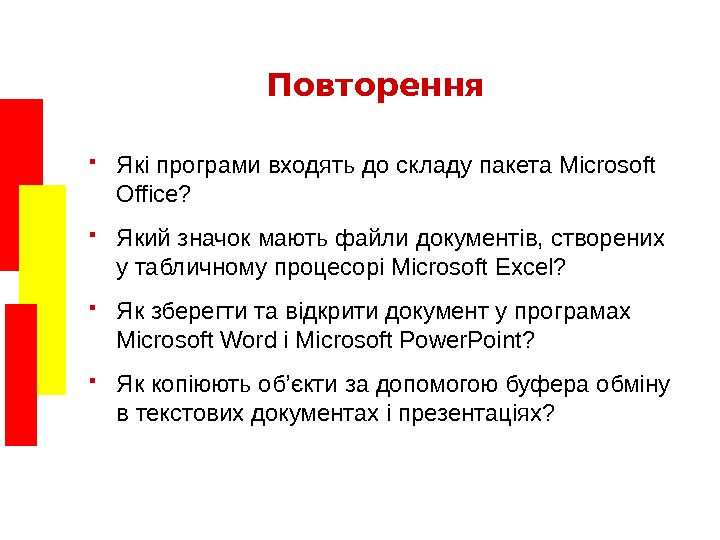 Повторення

- Які програми входять до складу пакета Microsoft Office?
- Який значок мають файли документів, створених у табличному процесорі Microsoft Excel?
- Як зберегти та відкрити документ у програмах Microsoft Word і Microsoft PowerPoint?
- Як копіюють об'єкти за допомогою буфера обміну в текстових документах і презентаціях?